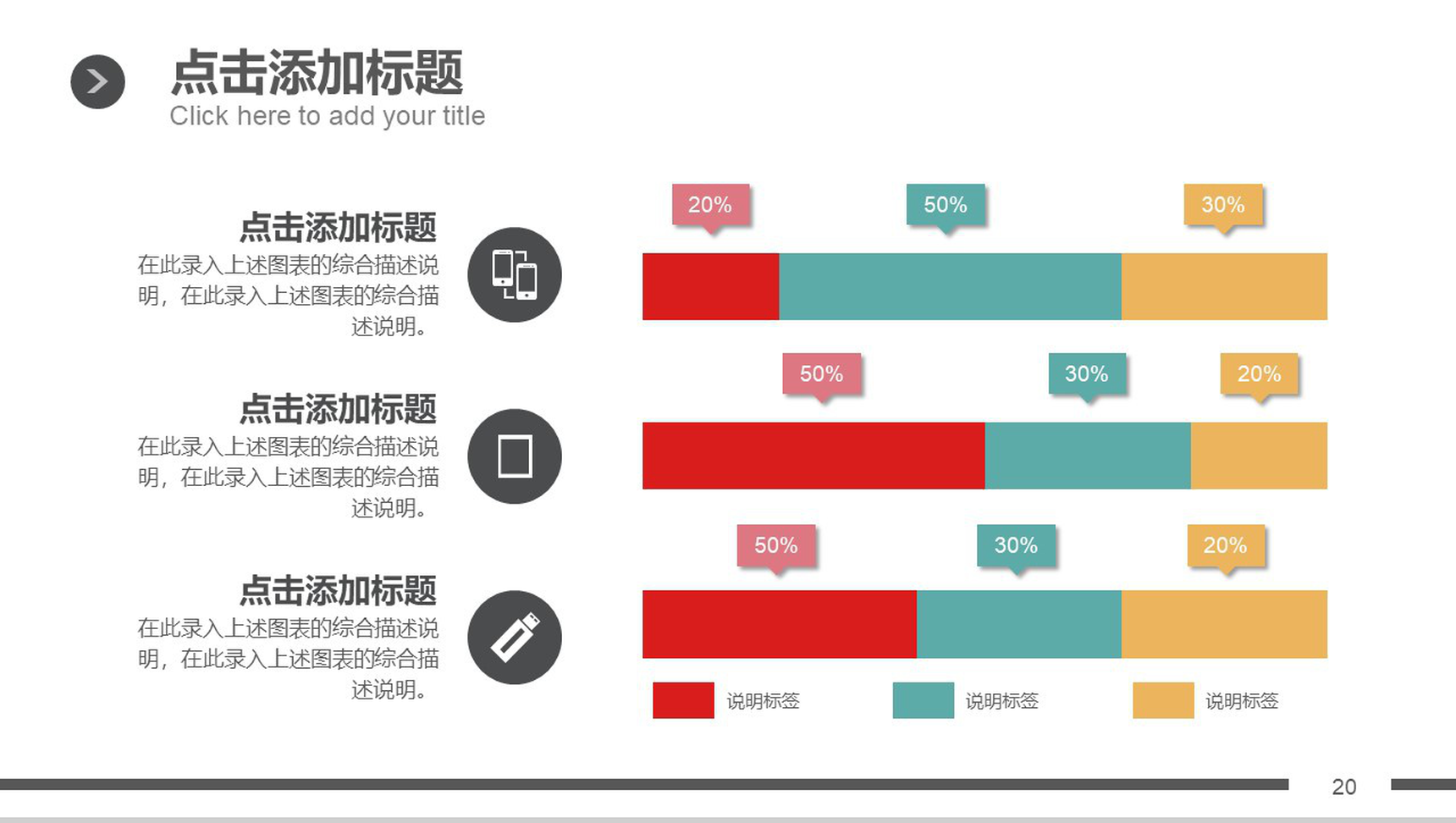 点击添加标题
Click here to add your title

点击添加标题
在此录入上述图表的综合描述说明，在此录入上述图表的综合描述说明。

点击添加标题
在此录入上述图表的综合描述说明，在此录入上述图表的综合描述说明。

点击添加标题
在此录入上述图表的综合描述说明，在此录入上述图表的综合描述说明。

20%
50%
30%

50%
30%
20%

50%
30%
20%

说明标签
说明标签
说明标签

20